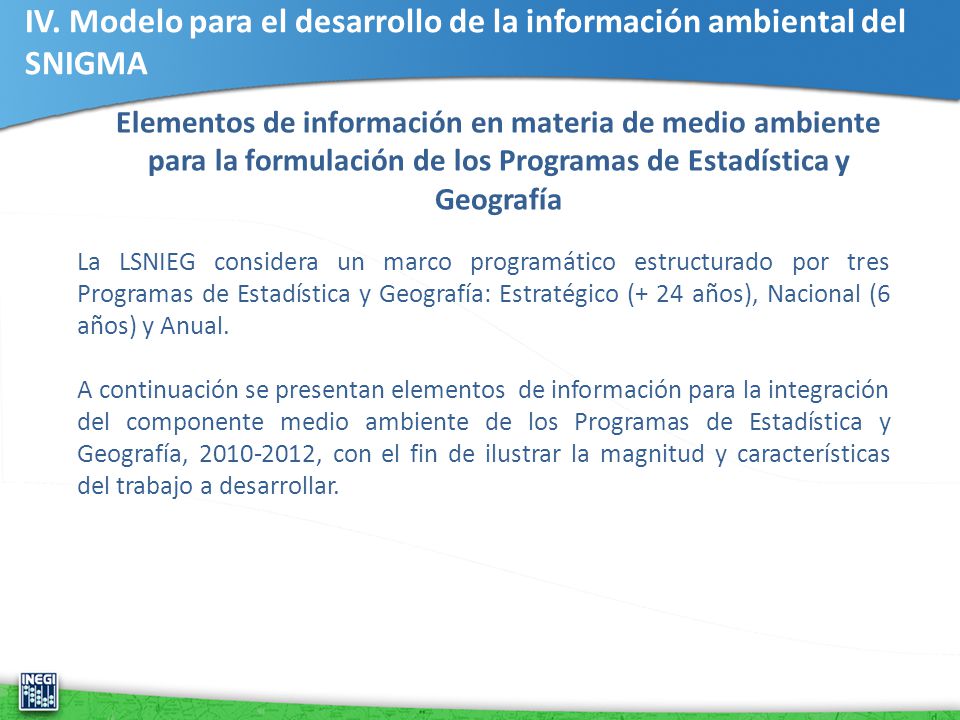 IV. Modelo para el desarrollo de la información ambiental del SNIGMA

Elementos de información en materia de medio ambiente para la formulación de los Programas de Estadística y Geografía

La LSNIEG considera un marco programático estructurado por tres Programas de Estadística y Geografía: Estratégico (+ 24 años), Nacional (6 años) y Anual.

A continuación se presentan elementos de información para la integración del componente medio ambiente de los Programas de Estadística y Geografía, 2010-2012, con el fin de ilustrar la magnitud y características del trabajo a desarrollar.

INEGI